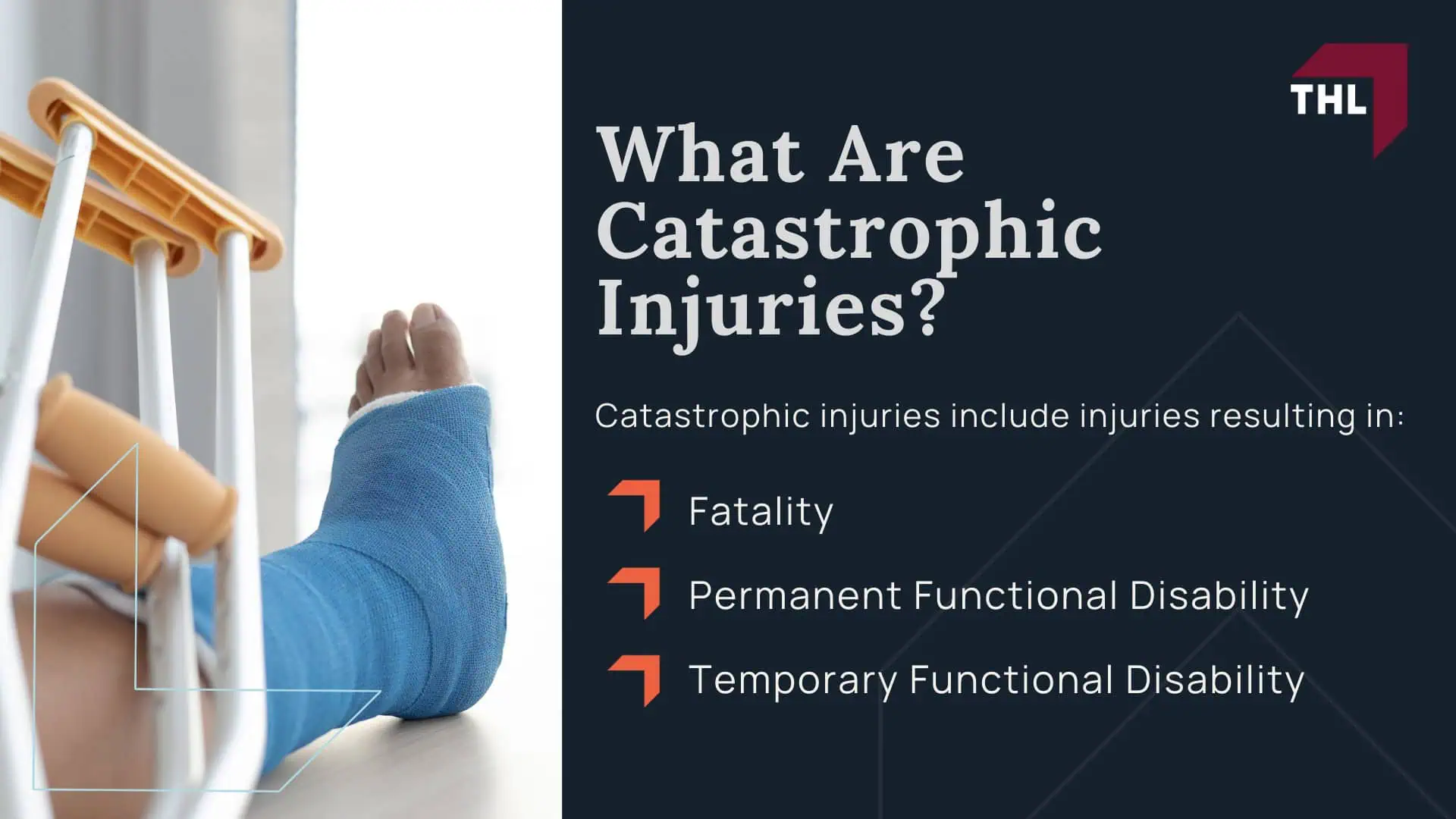 THL

What Are Catastrophic Injuries?

Catastrophic injuries include injuries resulting in:

Fatality

Permanent Functional Disability

Temporary Functional Disability